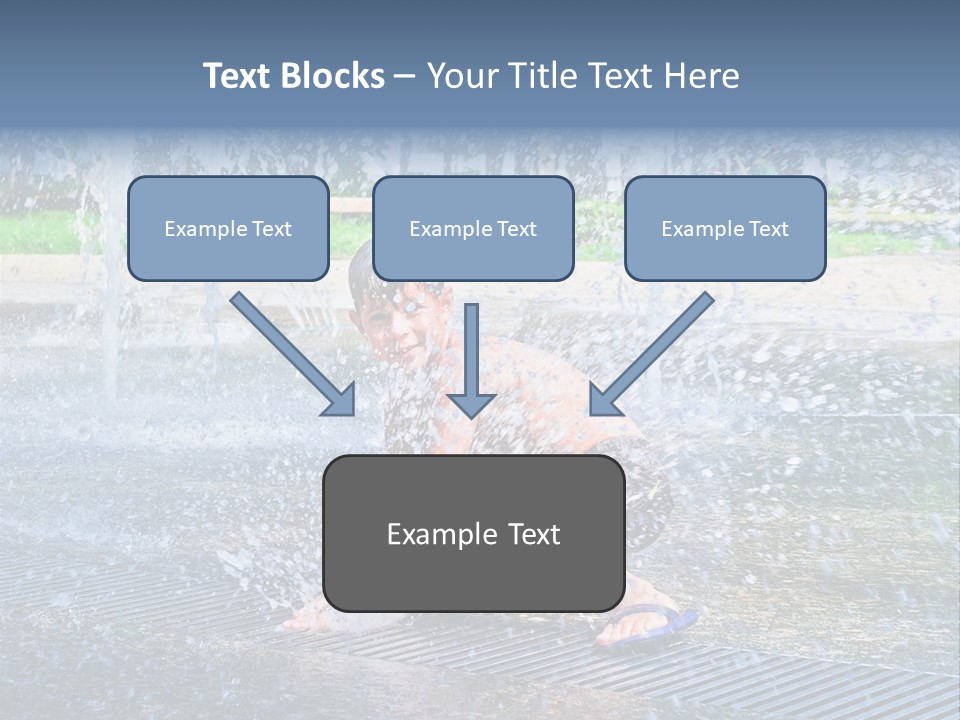 Text Blocks – Your Title Text Here

Example Text

Example Text

Example Text

Example Text